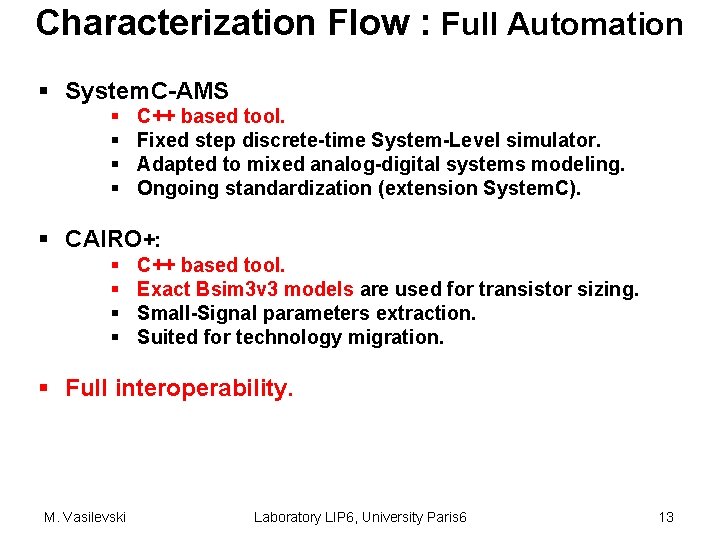 Characterization Flow : Full Automation

▪ SystemC-AMS
▪ C++ based tool.
▪ Fixed step discrete-time System-Level simulator.
▪ Adapted to mixed analog-digital systems modeling.
▪ Ongoing standardization (extension SystemC).

▪ CAIRO+:
▪ C++ based tool.
▪ Exact Bsim3v3 models are used for transistor sizing.
▪ Small-Signal parameters extraction.
▪ Suited for technology migration.

▪ Full interoperability.

M. Vasilevski Laboratory LIP6, University Paris6 13